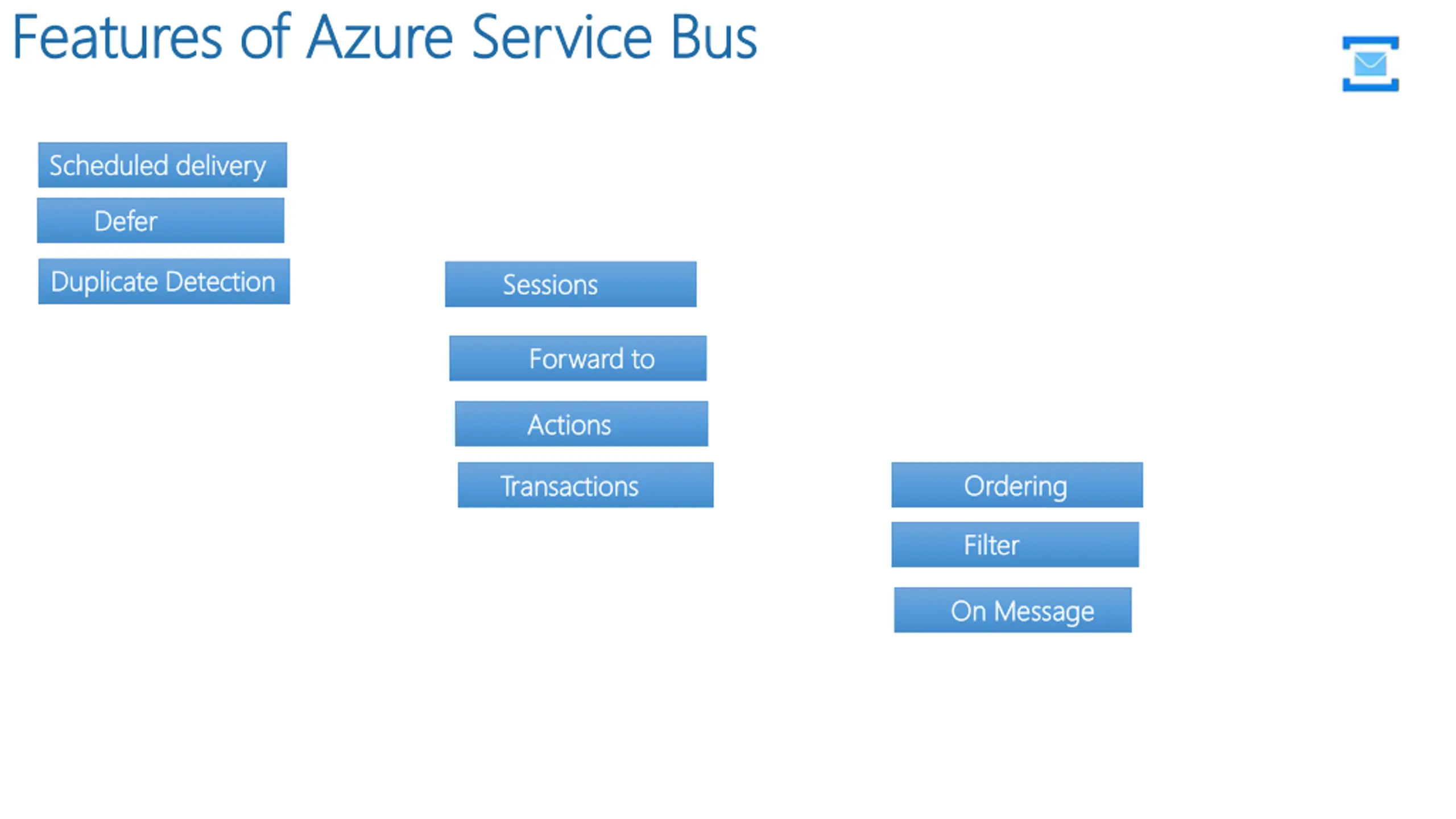 Features of Azure Service Bus

Scheduled delivery

Defer

Duplicate Detection

Sessions

Forward to

Actions

Transactions

Ordering

Filter

On Message